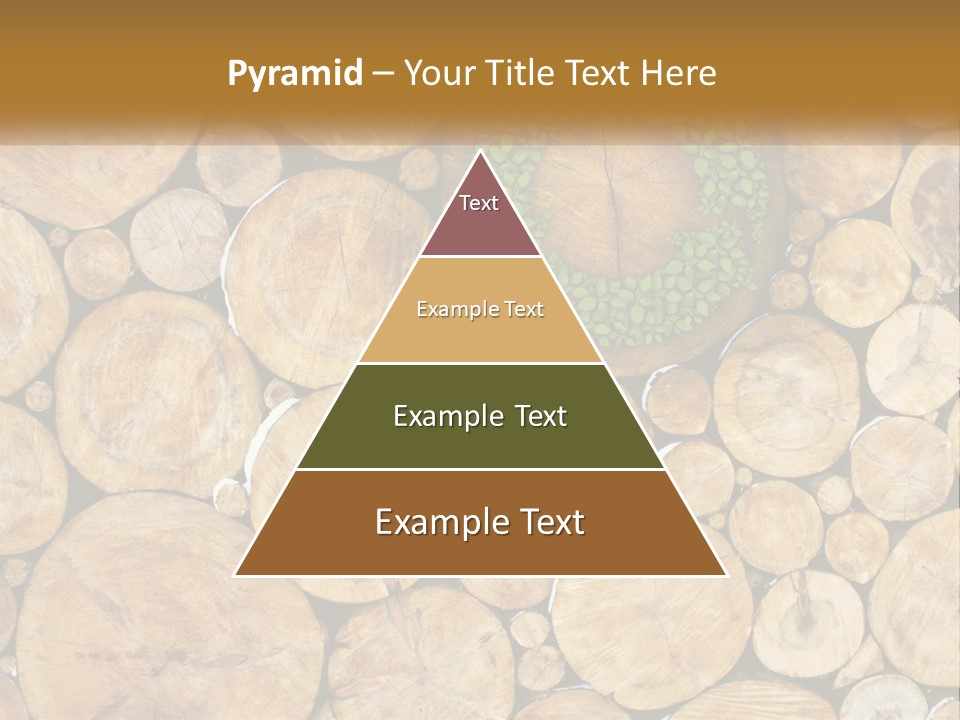 Pyramid – Your Title Text Here

Text

Example Text

Example Text

Example Text